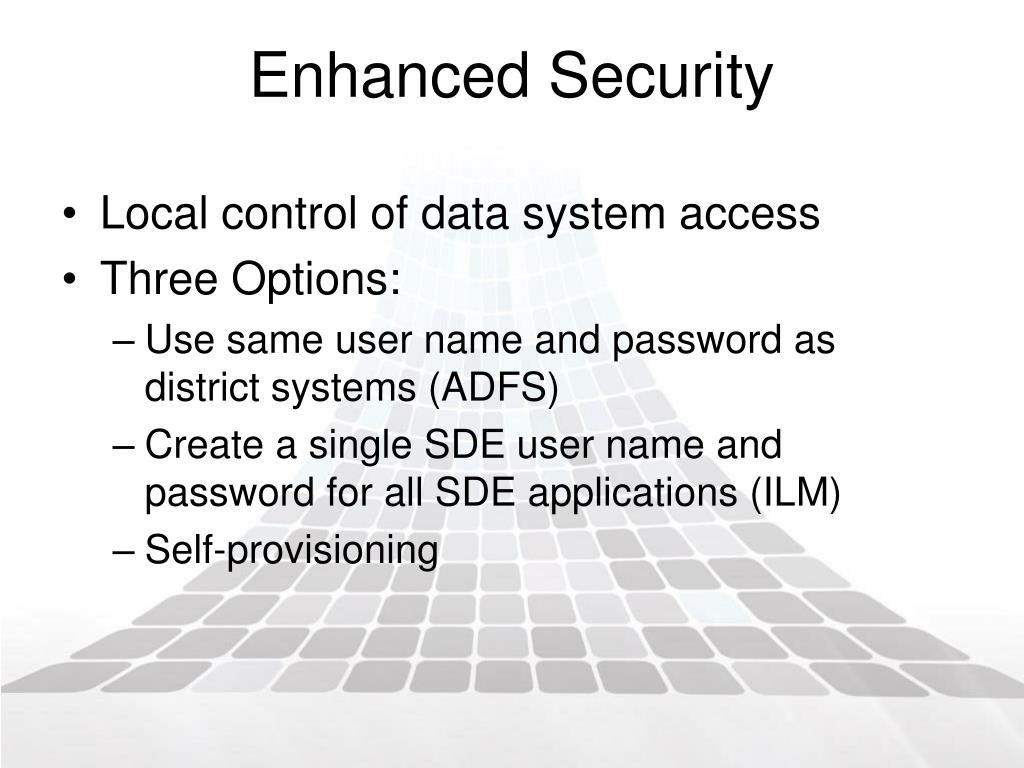 Enhanced Security

• Local control of data system access
• Three Options:
– Use same user name and password as district systems (ADFS)
– Create a single SDE user name and password for all SDE applications (ILM)
– Self-provisioning